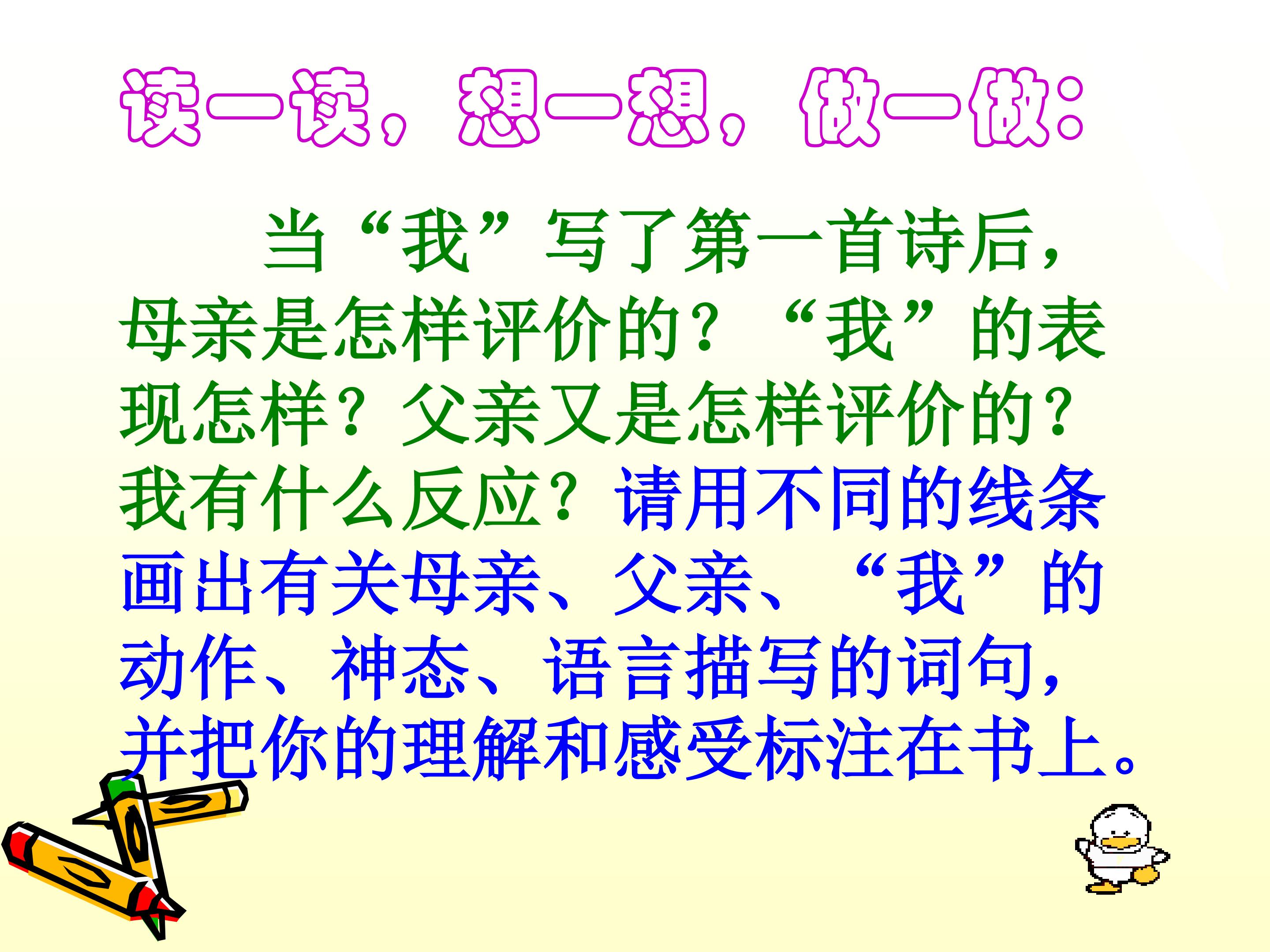 读一读，想一想，做一做：

当“我”写了第一首诗后，母亲是怎样评价的？“我”的表现怎样？父亲又是怎样评价的？我有什么反应？请用不同的线条画出有关母亲、父亲、“我”的动作、神态、语言描写的词句，并把你的理解和感受标注在书上。